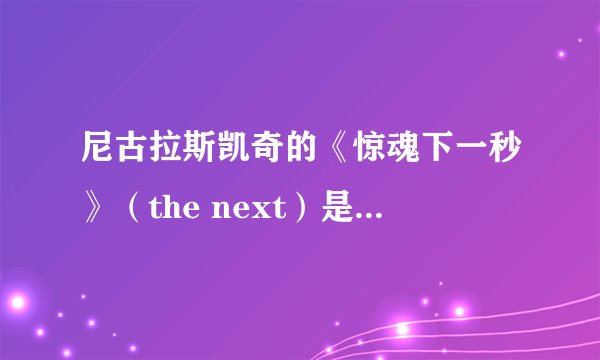 尼古拉斯凯奇的《惊魂下一秒》（the next）是...